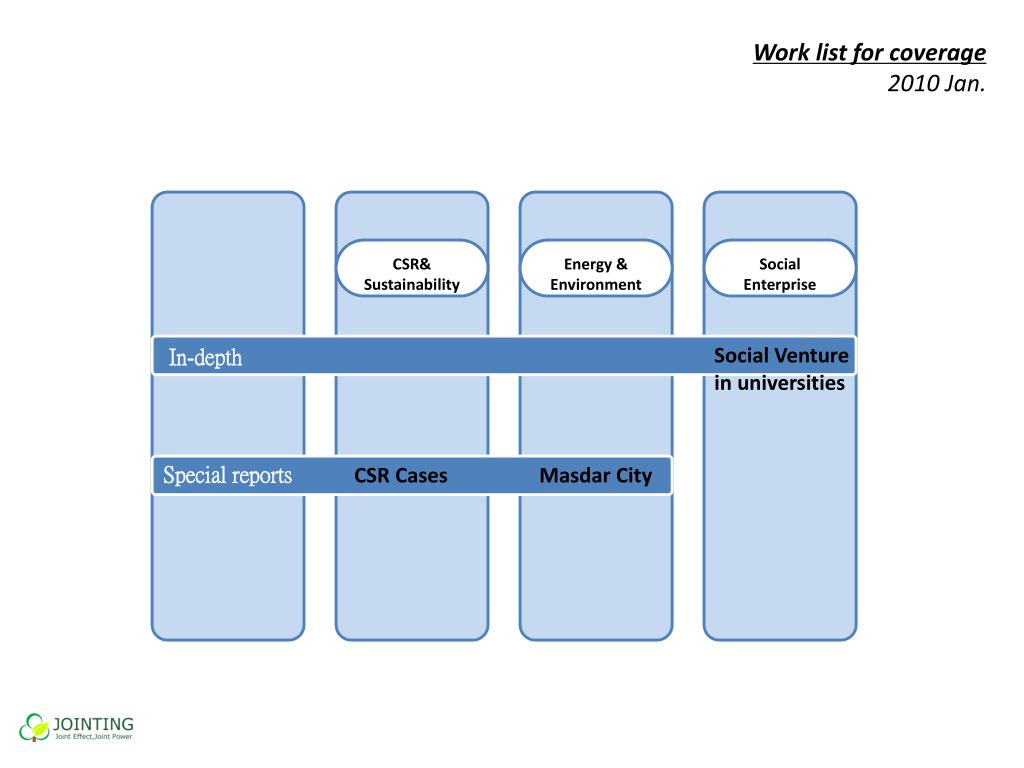 Work list for coverage
2010 Jan.

CSR& Sustainability

Energy & Environment

Social Enterprise

In-depth

Social Venture in universities

Special reports

CSR Cases

Masdar City

JOINTING
Joint Effect,Joint Power